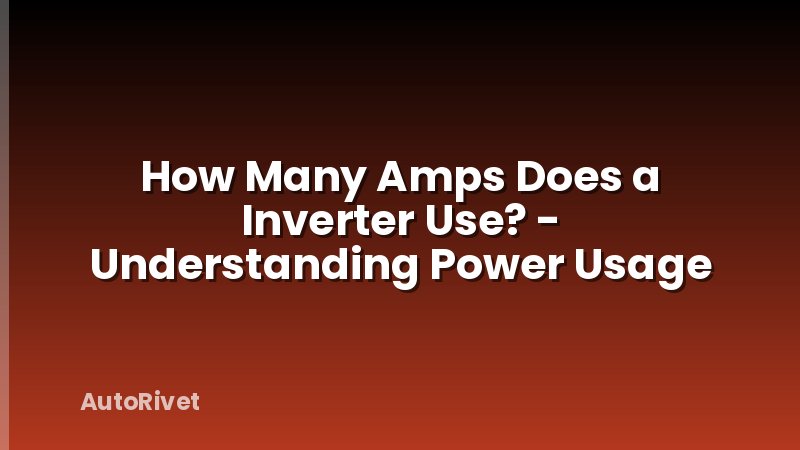 How Many Amps Does a Inverter Use? - Understanding Power Usage

AutoRivet